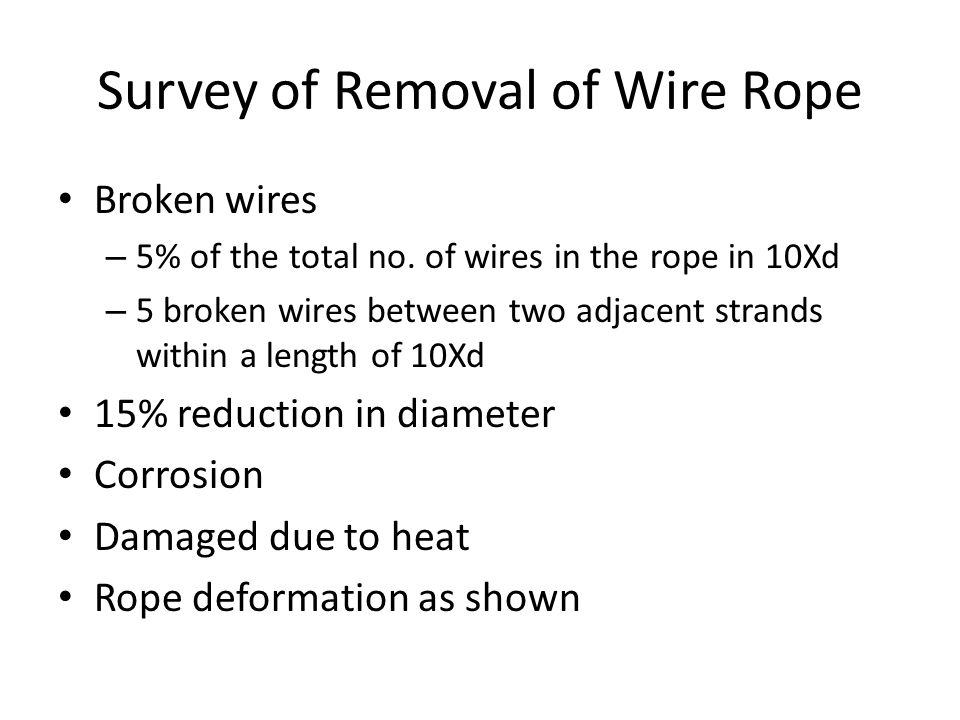 Survey of Removal of Wire Rope

• Broken wires
– 5% of the total no. of wires in the rope in 10Xd
– 5 broken wires between two adjacent strands within a length of 10Xd
• 15% reduction in diameter
• Corrosion
• Damaged due to heat
• Rope deformation as shown